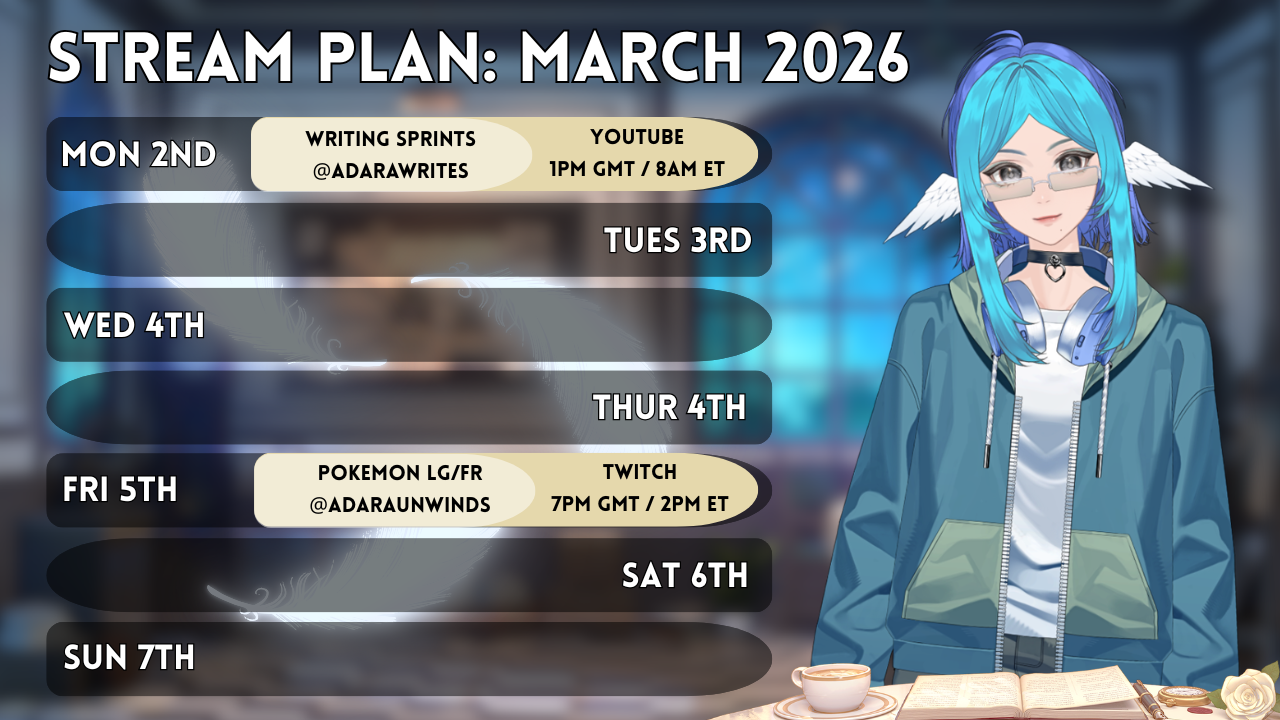 STREAM PLAN: MARCH 2026

MON 2ND

WRITING SPRINTS
@ADARAWRITES

YOUTUBE
1PM GMT / 8AM ET

TUES 3RD

WED 4TH

THUR 4TH

FRI 5TH

POKEMON LG/FR
@ADARAUNWINDS

TWITCH
7PM GMT / 2PM ET

SAT 6TH

SUN 7TH